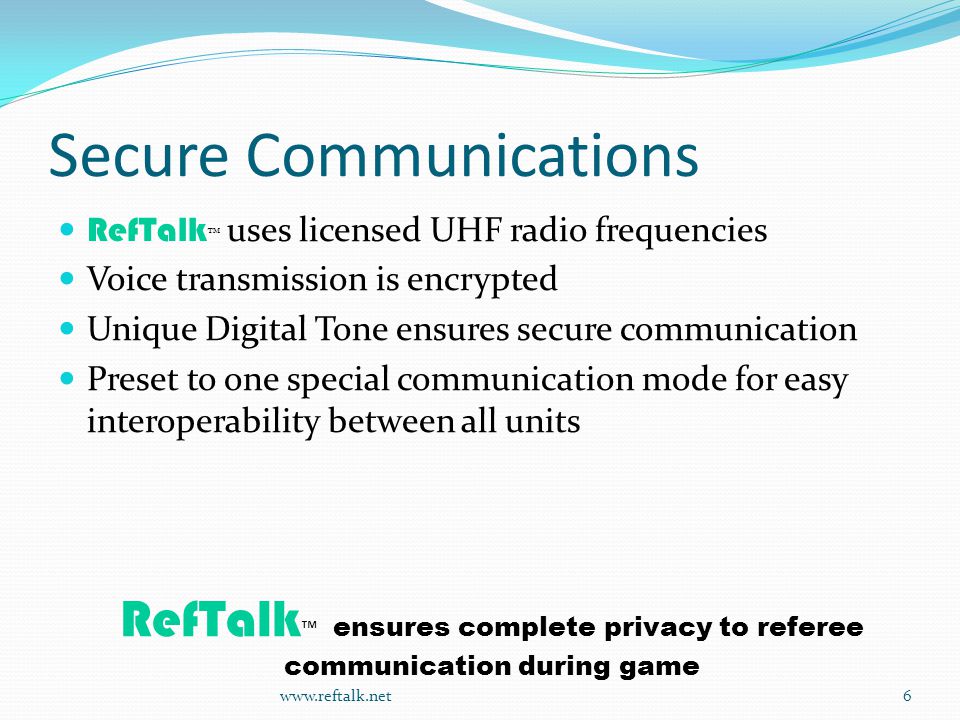 Secure Communications

- RefTalk™ uses licensed UHF radio frequencies
- Voice transmission is encrypted
- Unique Digital Tone ensures secure communication
- Preset to one special communication mode for easy interoperability between all units

RefTalk™ ensures complete privacy to referee communication during game

www.reftalk.net

6